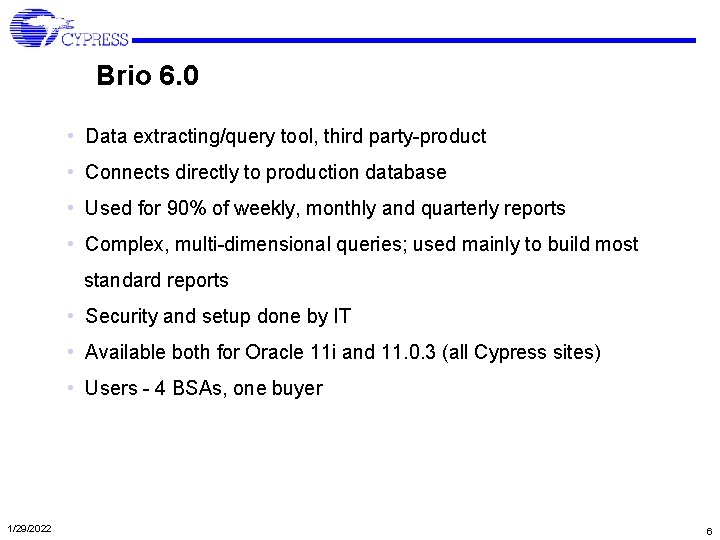 CYPRESS

Brio 6.0

• Data extracting/query tool, third party-product
• Connects directly to production database
• Used for 90% of weekly, monthly and quarterly reports
• Complex, multi-dimensional queries; used mainly to build most standard reports
• Security and setup done by IT
• Available both for Oracle 11i and 11.0.3 (all Cypress sites)
• Users - 4 BSAs, one buyer

1/29/2022

6